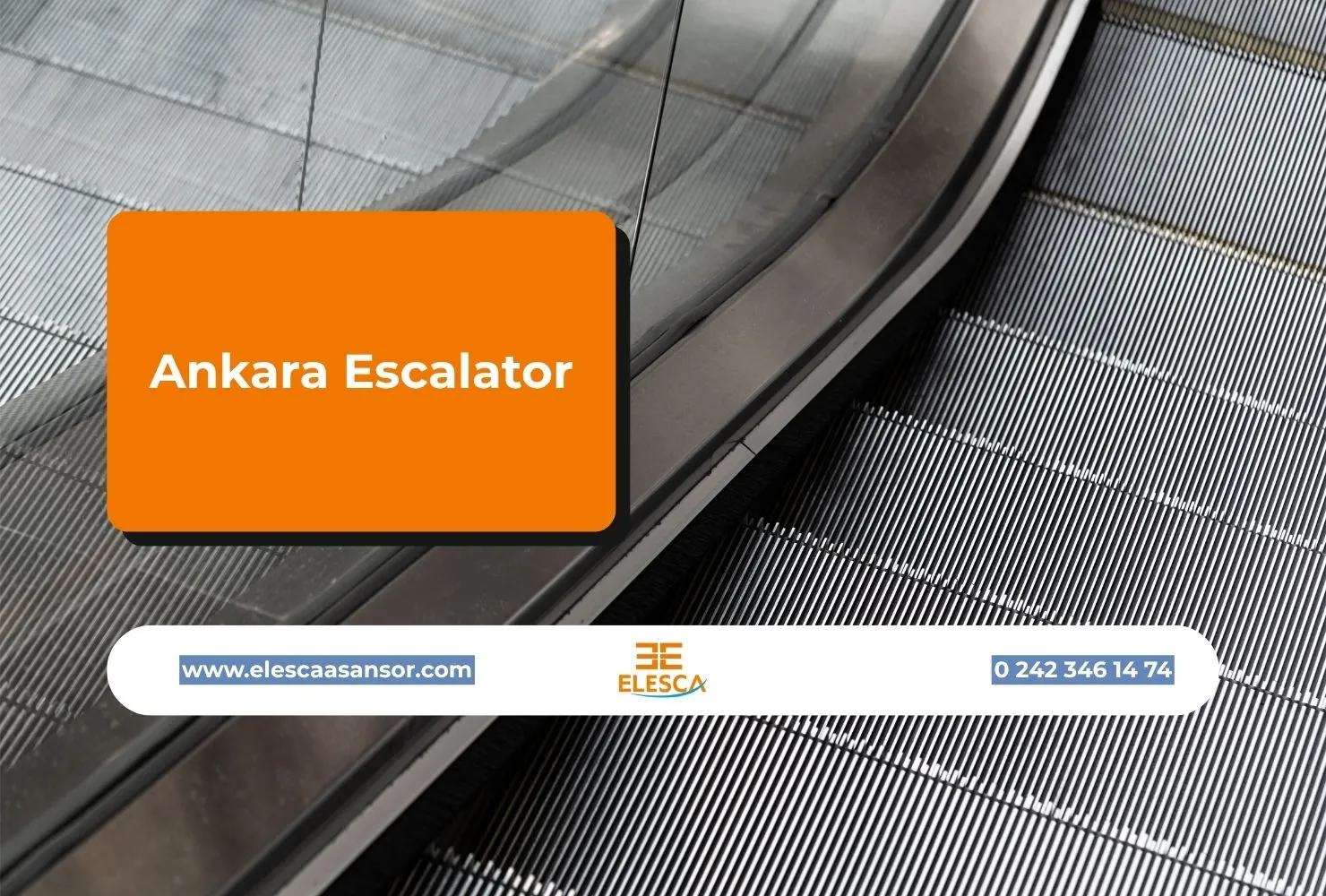 Ankara Escalator

www.elescaasansor.com

ELESCA

0 242 346 14 74